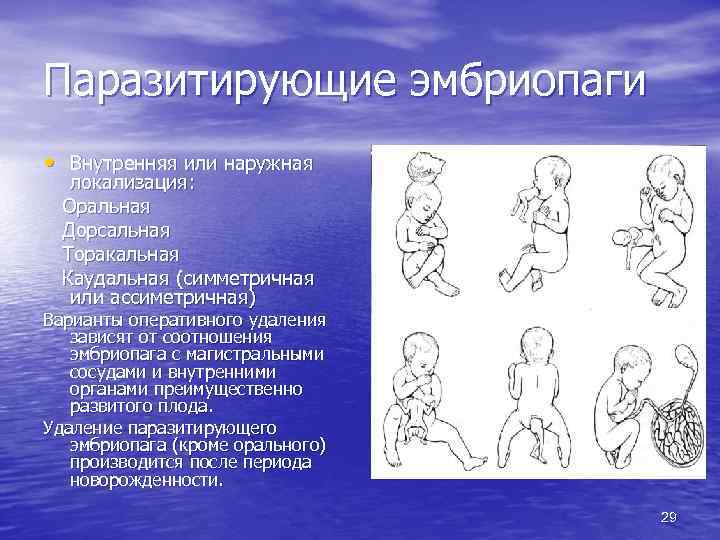 Паразитирующие эмбриопаги

• Внутренняя или наружная локализация:

Оральная

Дорсальная

Торакальная

Каудальная (симметричная или ассиметричная)

Варианты оперативного удаления зависят от соотношения эмбриопага с магистральными сосудами и внутренними органами преимущественно развитого плода.

Удаление паразитирующего эмбриопага (кроме орального) производится после периода новорожденности.

29